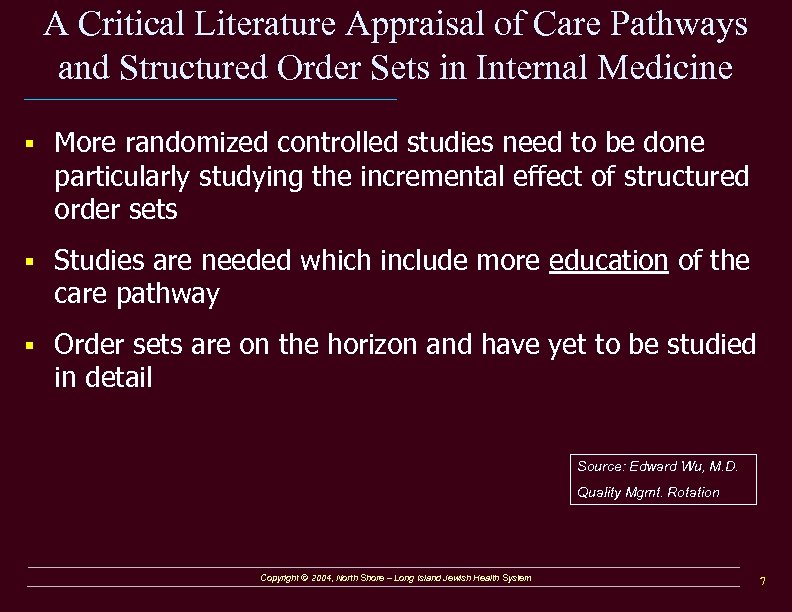 A Critical Literature Appraisal of Care Pathways and Structured Order Sets in Internal Medicine

▪ More randomized controlled studies need to be done particularly studying the incremental effect of structured order sets

▪ Studies are needed which include more education of the care pathway

▪ Order sets are on the horizon and have yet to be studied in detail

Source: Edward Wu, M.D.
Quality Mgmt. Rotation

Copyright © 2004, North Shore – Long Island Jewish Health System

7